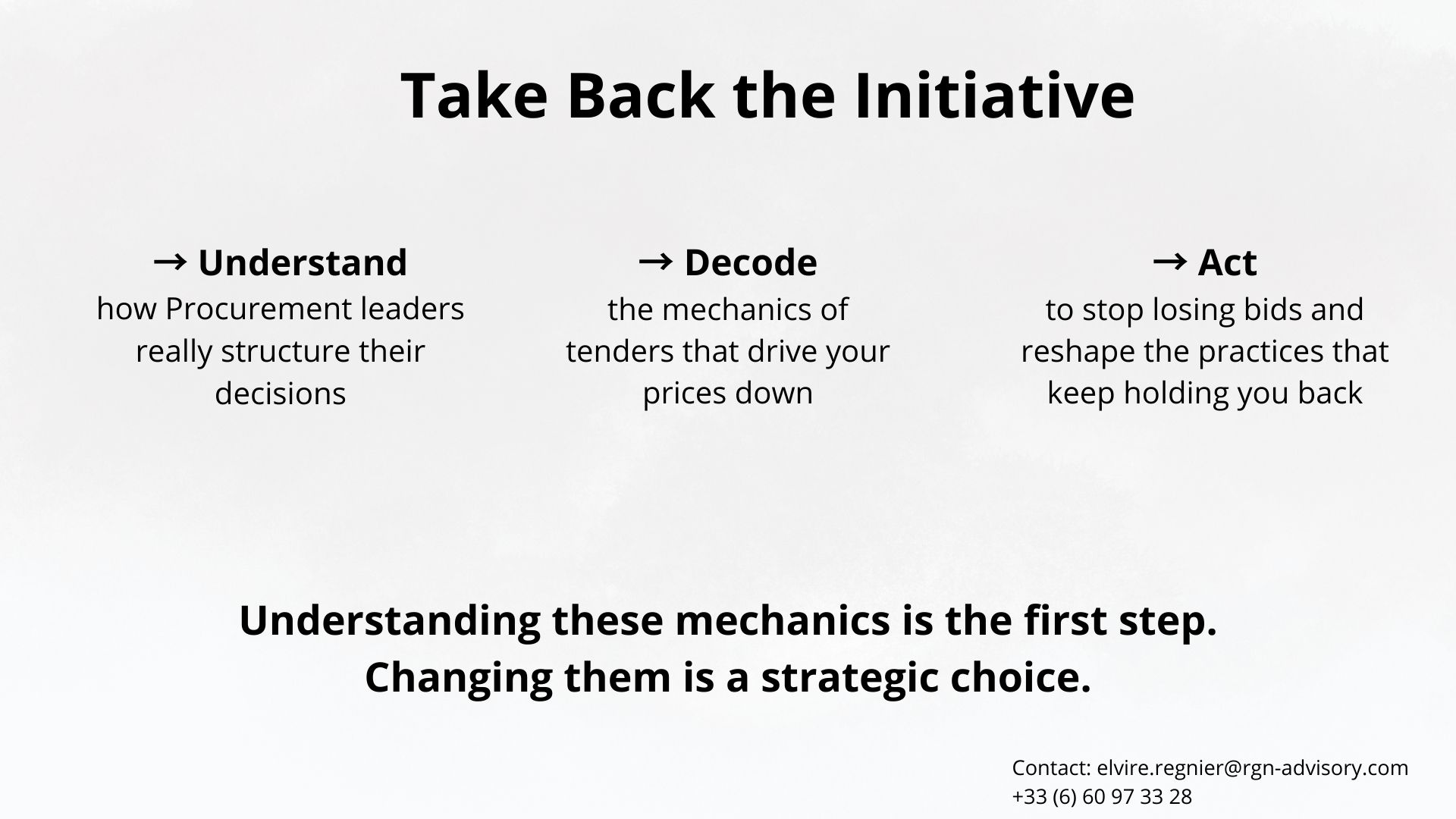 Take Back the Initiative

→ Understand
how Procurement leaders really structure their decisions

→ Decode
the mechanics of tenders that drive your prices down

→ Act
to stop losing bids and reshape the practices that keep holding you back

Understanding these mechanics is the first step.
Changing them is a strategic choice.

Contact: elvire.regnier@rgn-advisory.com
+33 (6) 60 97 33 28